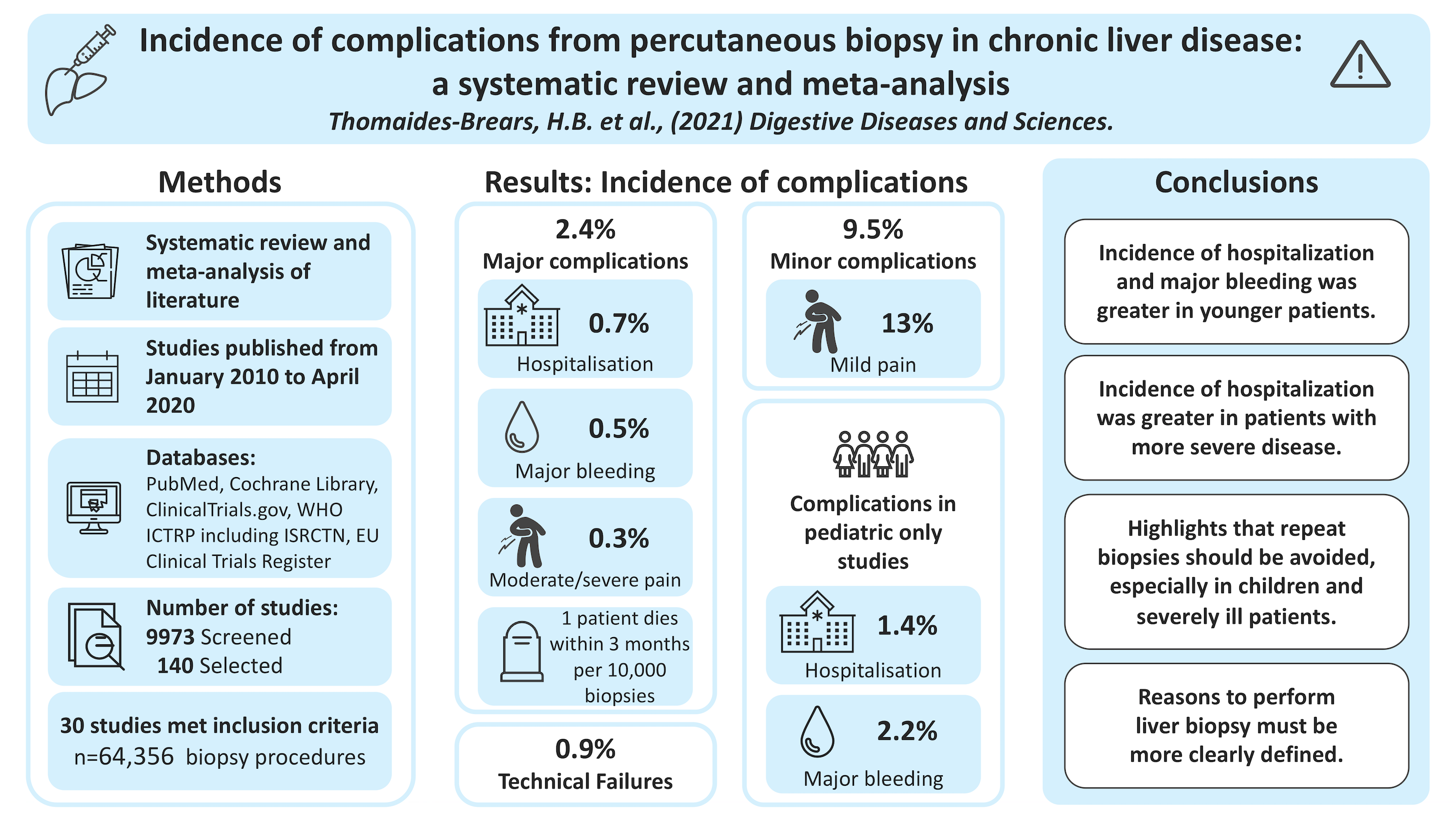 Incidence of complications from percutaneous biopsy in chronic liver disease: a systematic review and meta-analysis

Thomaides-Brears, H.B. et al., (2021) Digestive Diseases and Sciences.

Methods

Systematic review and meta-analysis of literature

Studies published from January 2010 to April 2020

Databases:
PubMed, Cochrane Library, ClinicalTrials.gov, WHO ICTRP including ISRCTN, EU Clinical Trials Register

Number of studies:
9973 Screened
140 Selected

30 studies met inclusion criteria
n=64,356 biopsy procedures

Results: Incidence of complications

2.4%
Major complications

0.7%
Hospitalisation

0.5%
Major bleeding

0.3%
Moderate/severe pain

1 patient dies within 3 months per 10,000 biopsies

0.9%
Technical Failures

9.5%
Minor complications

13%
Mild pain

Complications in pediatric only studies

1.4%
Hospitalisation

2.2%
Major bleeding

Conclusions

Incidence of hospitalization and major bleeding was greater in younger patients.

Incidence of hospitalization was greater in patients with more severe disease.

Highlights that repeat biopsies should be avoided, especially in children and severely ill patients.

Reasons to perform liver biopsy must be more clearly defined.